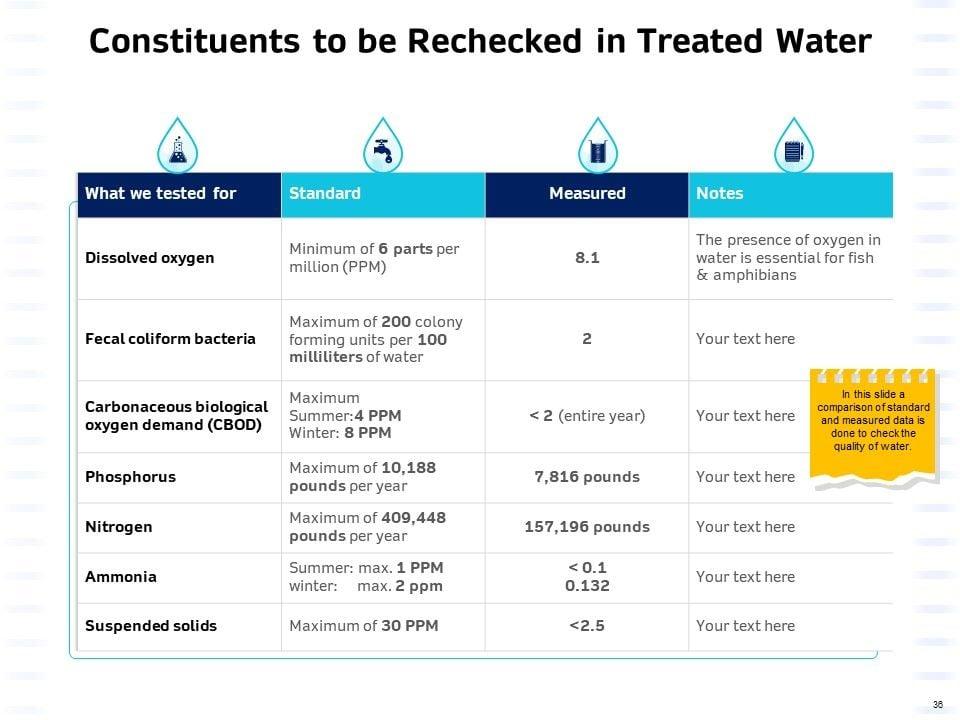 Constituents to be Rechecked in Treated Water

| What we tested for | Standard | Measured | Notes |
|---|---|---|---|
| Dissolved oxygen | Minimum of 6 parts per million (PPM) | 8.1 | The presence of oxygen in water is essential for fish & amphibians |
| Fecal coliform bacteria | Maximum of 200 colony forming units per 100 milliliters of water | 2 | Your text here |
| Carbonaceous biological oxygen demand (CBOD) | Maximum Summer:4 PPM Winter: 8 PPM | < 2 (entire year) | Your text here |
| Phosphorus | Maximum of 10,188 pounds per year | 7,816 pounds | Your text here |
| Nitrogen | Maximum of 409,448 pounds per year | 157,196 pounds | Your text here |
| Ammonia | Summer: max. 1 PPM winter: max. 2 ppm | < 0.1 0.132 | Your text here |
| Suspended solids | Maximum of 30 PPM | <2.5 | Your text here |

In this slide a comparison of standard and measured data is done to check the quality of water.

36